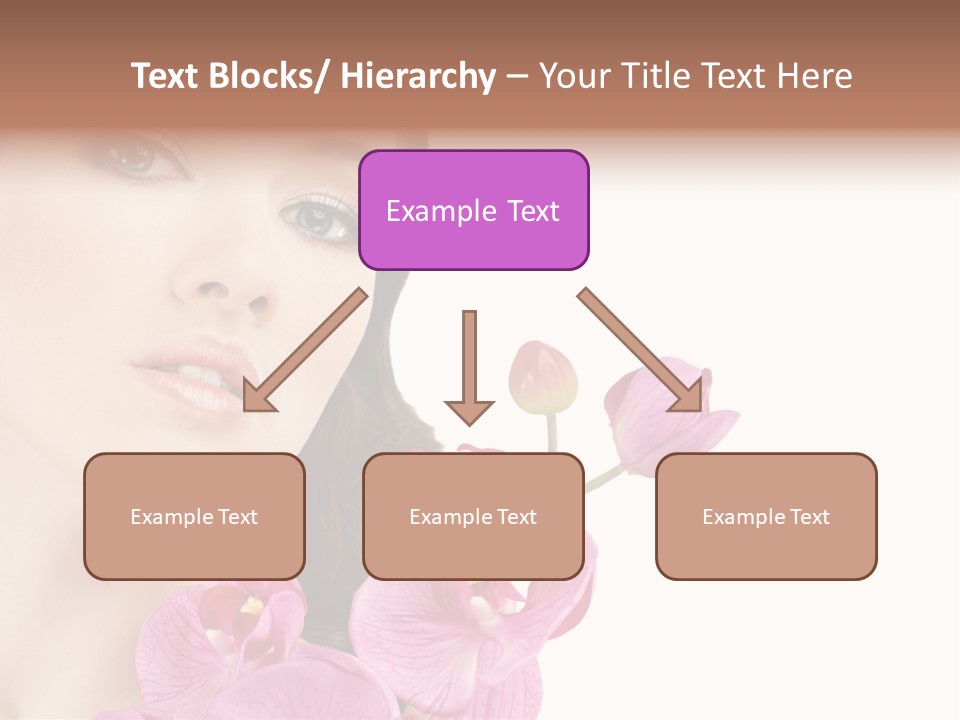 Text Blocks/ Hierarchy – Your Title Text Here

Example Text

Example Text

Example Text

Example Text